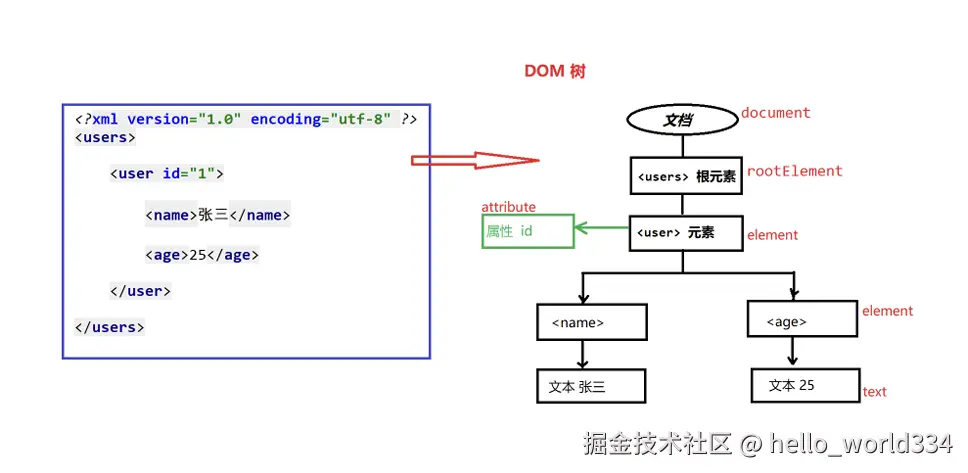 <?xml version="1.0" encoding="utf-8" ?>
<users>

<user id="1">

<name>张三</name>

<age>25</age>

</user>

</users>

DOM 树

文档
document

<users> 根元素
rootElement

attribute
属性 id

<user> 元素
element

<name>

<age>
element

文本 张三

文本 25
text

掘金技术社区 @ hello_world334